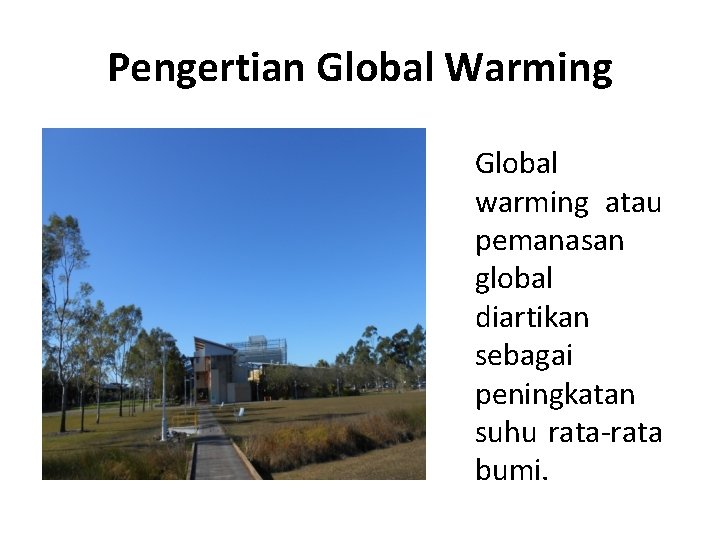 Pengertian Global Warming

Global warming atau pemanasan global diartikan sebagai peningkatan suhu rata-rata bumi.